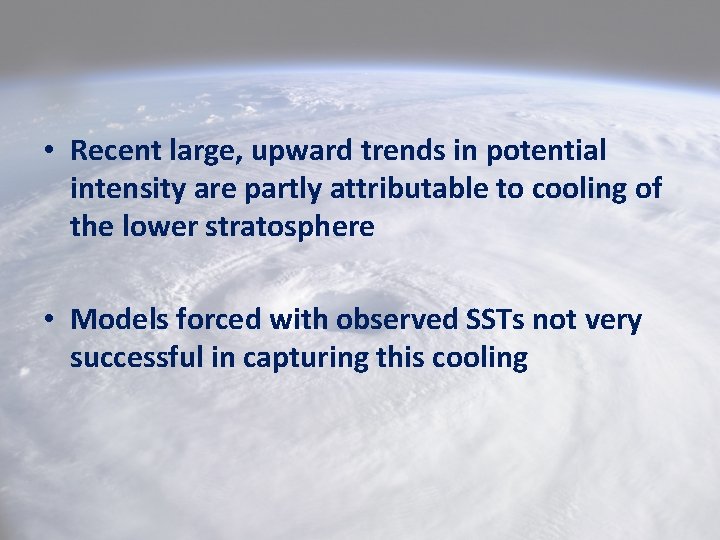 • Recent large, upward trends in potential intensity are partly attributable to cooling of the lower stratosphere

• Models forced with observed SSTs not very successful in capturing this cooling